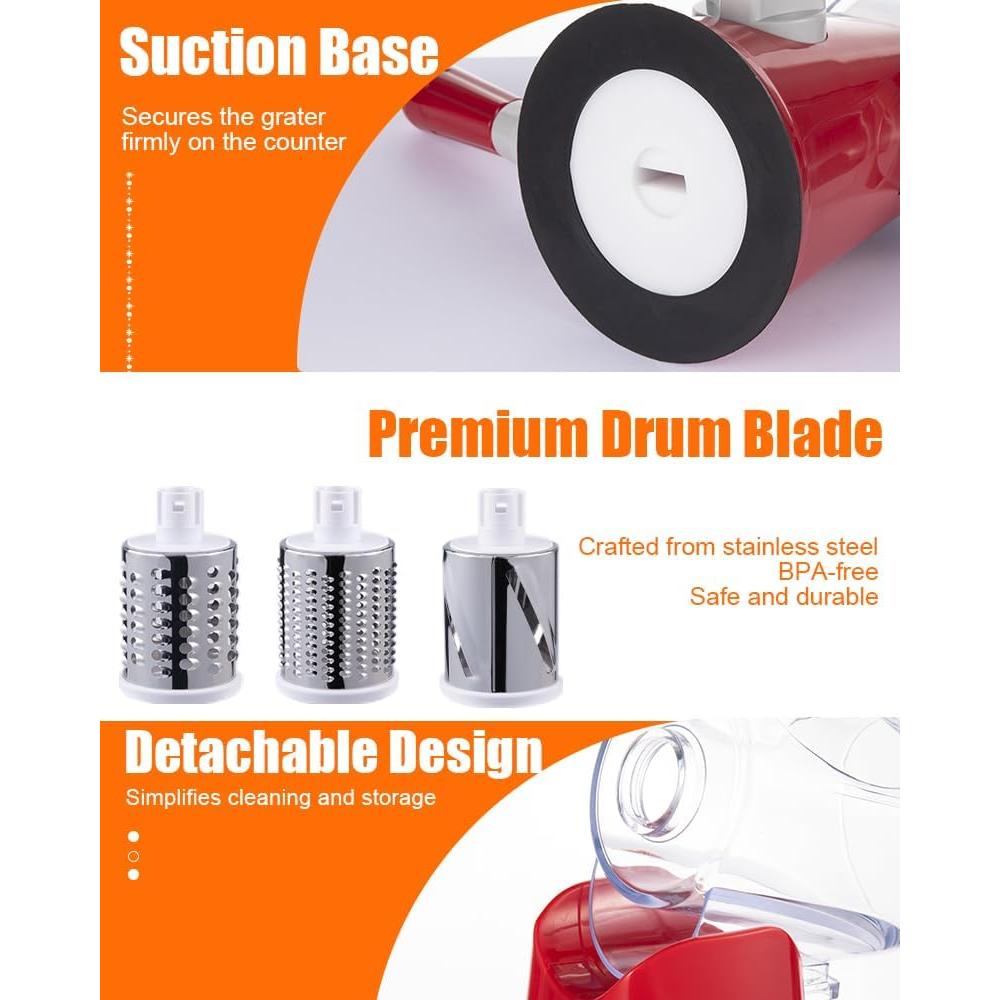 Suction Base

Secures the grater firmly on the counter

Premium Drum Blade

Crafted from stainless steel
BPA-free
Safe and durable

Detachable Design

Simplifies cleaning and storage